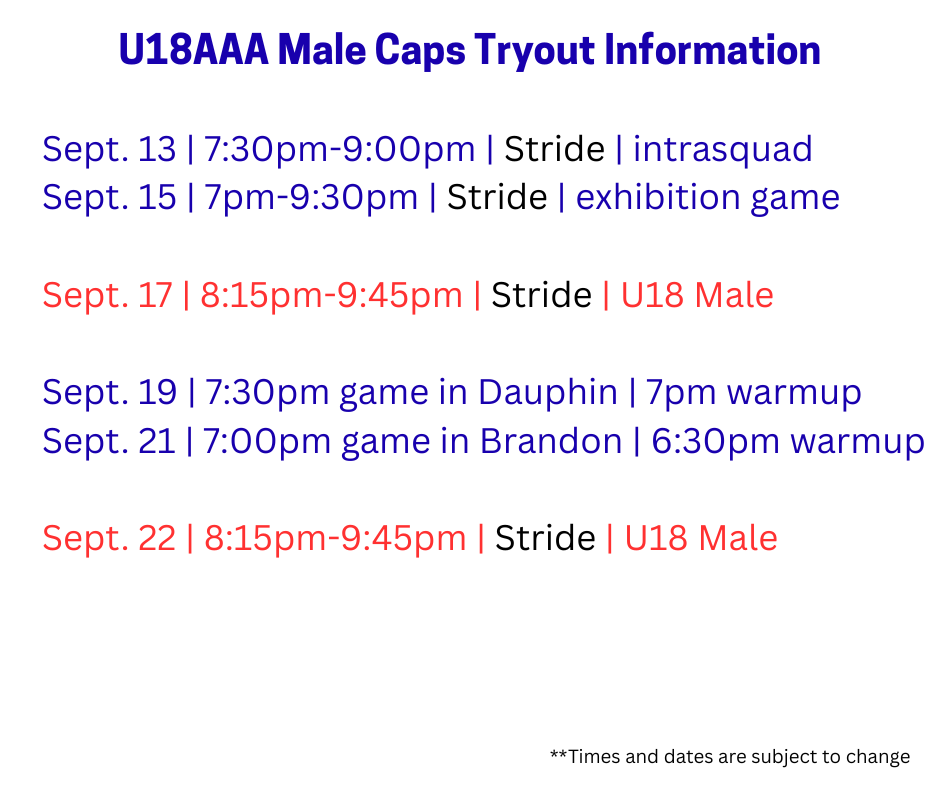 U18AAA Male Caps Tryout Information

Sept. 13 | 7:30pm-9:00pm | Stride | intrasquad
Sept. 15 | 7pm-9:30pm | Stride | exhibition game

Sept. 17 | 8:15pm-9:45pm | Stride | U18 Male

Sept. 19 | 7:30pm game in Dauphin | 7pm warmup
Sept. 21 | 7:00pm game in Brandon | 6:30pm warmup

Sept. 22 | 8:15pm-9:45pm | Stride | U18 Male

**Times and dates are subject to change